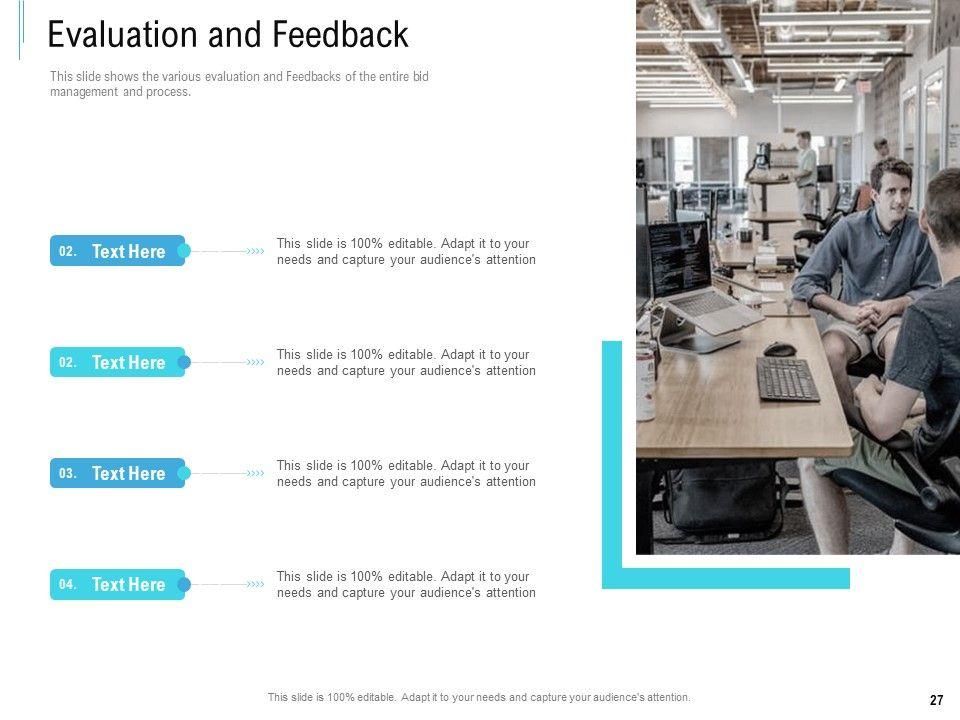 Evaluation and Feedback

This slide shows the various evaluation and Feedbacks of the entire bid management and process.

02. Text Here

This slide is 100% editable. Adapt it to your needs and capture your audience's attention

02. Text Here

This slide is 100% editable. Adapt it to your needs and capture your audience's attention

03. Text Here

This slide is 100% editable. Adapt it to your needs and capture your audience's attention

04. Text Here

This slide is 100% editable. Adapt it to your needs and capture your audience's attention

This slide is 100% editable. Adapt it to your needs and capture your audience's attention.

27